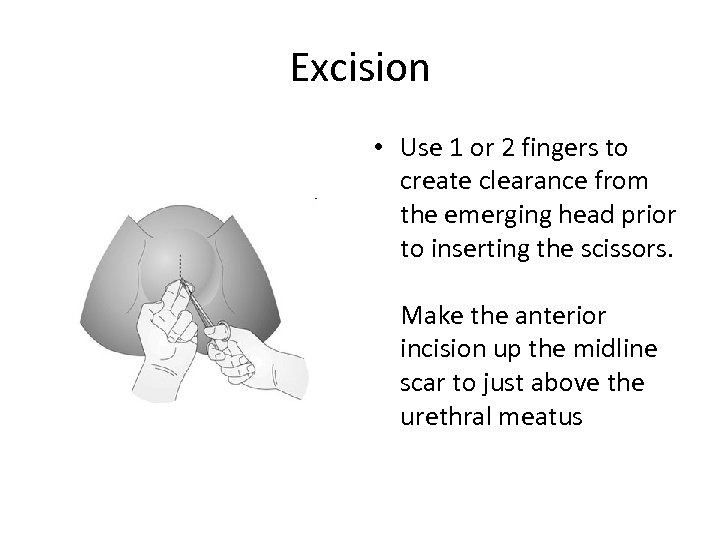 Excision

• Use 1 or 2 fingers to create clearance from the emerging head prior to inserting the scissors.

Make the anterior incision up the midline scar to just above the urethral meatus